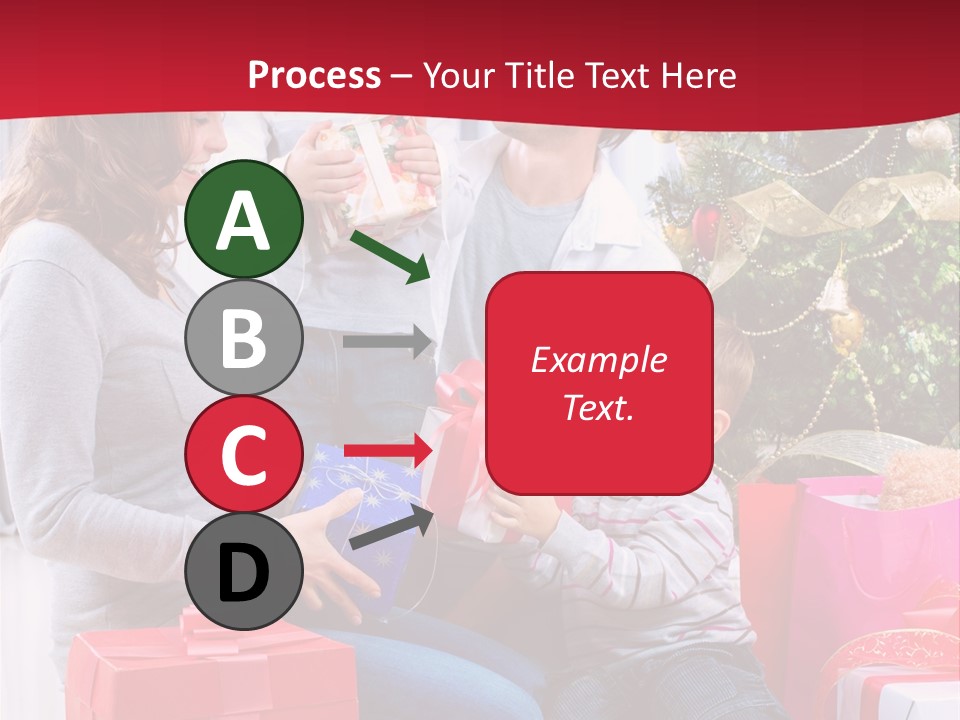 Process – Your Title Text Here

A

B

C

D

Example Text.